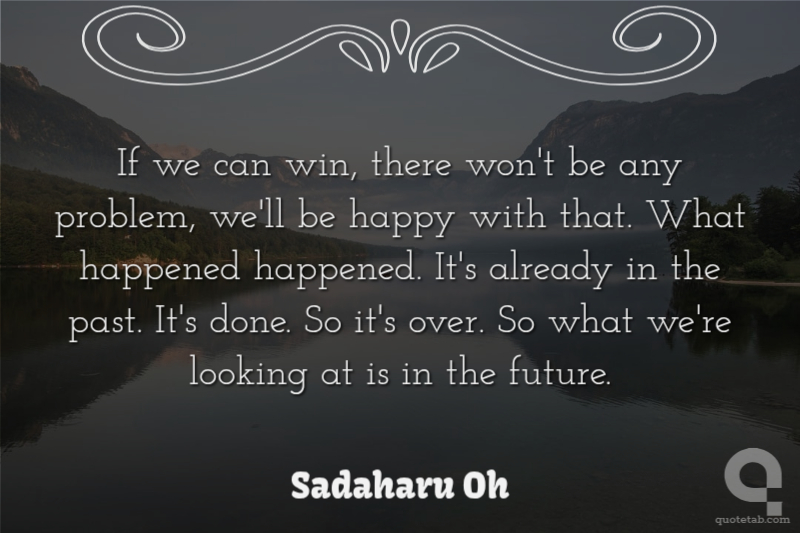 If we can win, there won't be any problem, we'll be happy with that. What happened happened. It's already in the past. It's done. So it's over. So what we're looking at is in the future.

Sadaharu Oh

quotetab.com